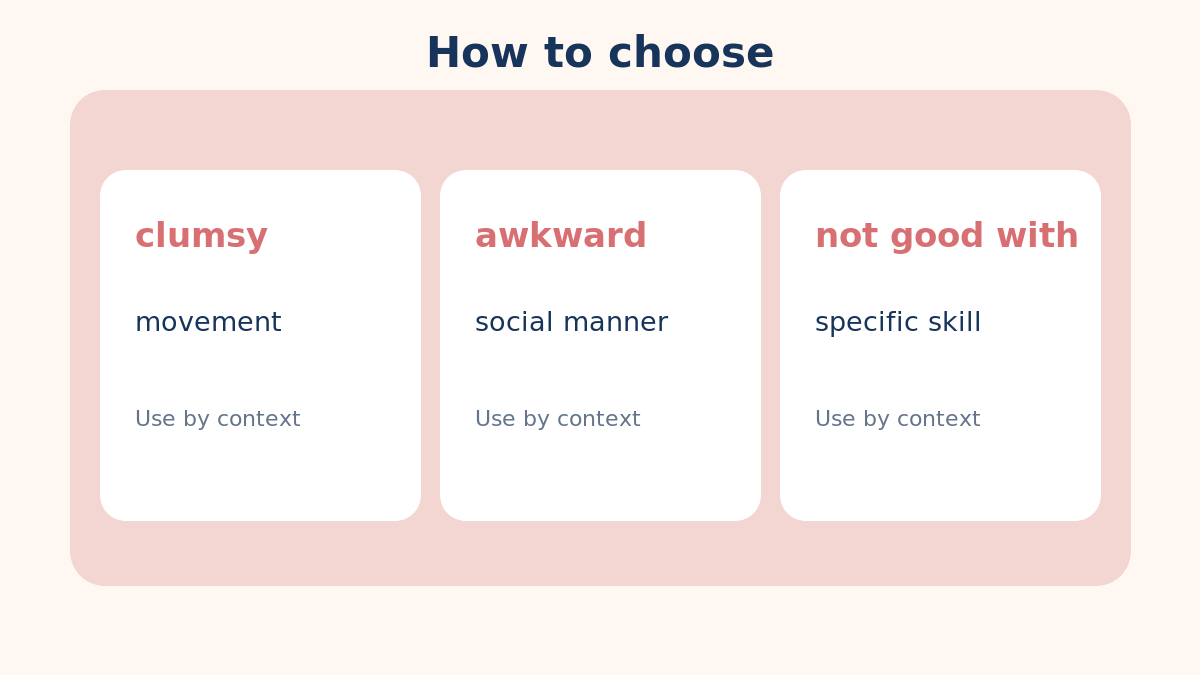 How to choose

clumsy

movement

Use by context

awkward

social manner

Use by context

not good with

specific skill

Use by context